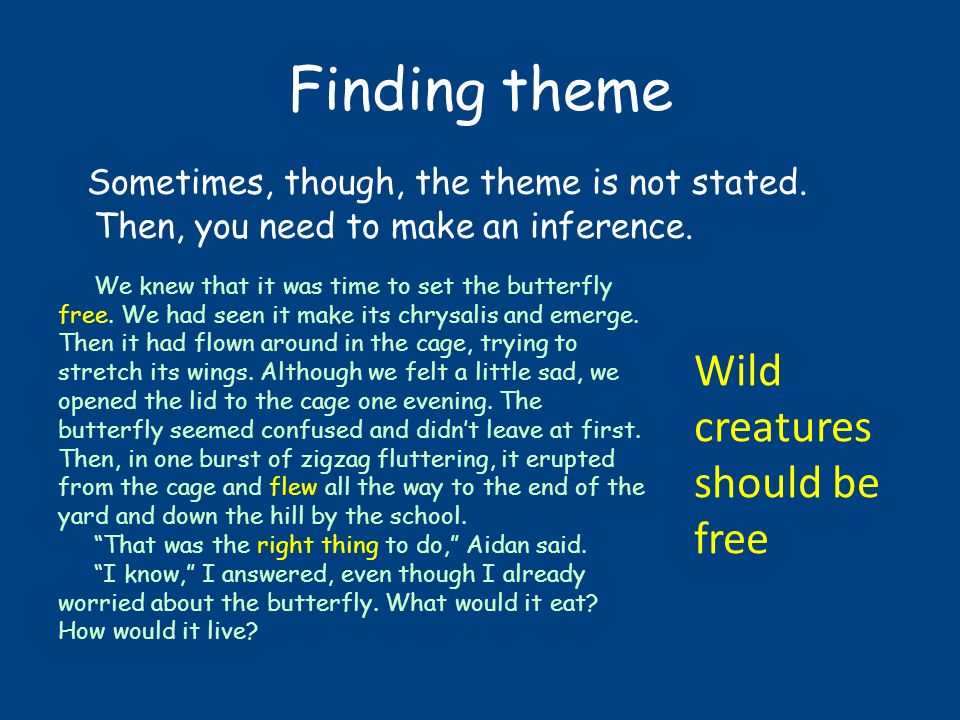 Finding theme

Sometimes, though, the theme is not stated. Then, you need to make an inference.

We knew that it was time to set the butterfly free. We had seen it make its chrysalis and emerge. Then it had flown around in the cage, trying to stretch its wings. Although we felt a little sad, we opened the lid to the cage one evening. The butterfly seemed confused and didn't leave at first. Then, in one burst of zigzag fluttering, it erupted from the cage and flew all the way to the end of the yard and down the hill by the school.

"That was the right thing to do," Aidan said.

"I know," I answered, even though I already worried about the butterfly. What would it eat? How would it live?

Wild creatures should be free